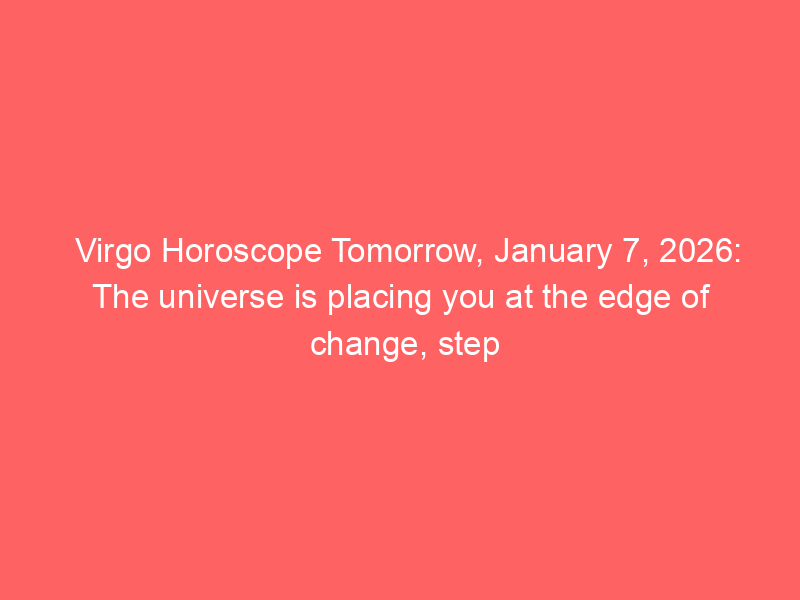 Virgo Horoscope Tomorrow, January 7, 2026: The universe is placing you at the edge of change, step